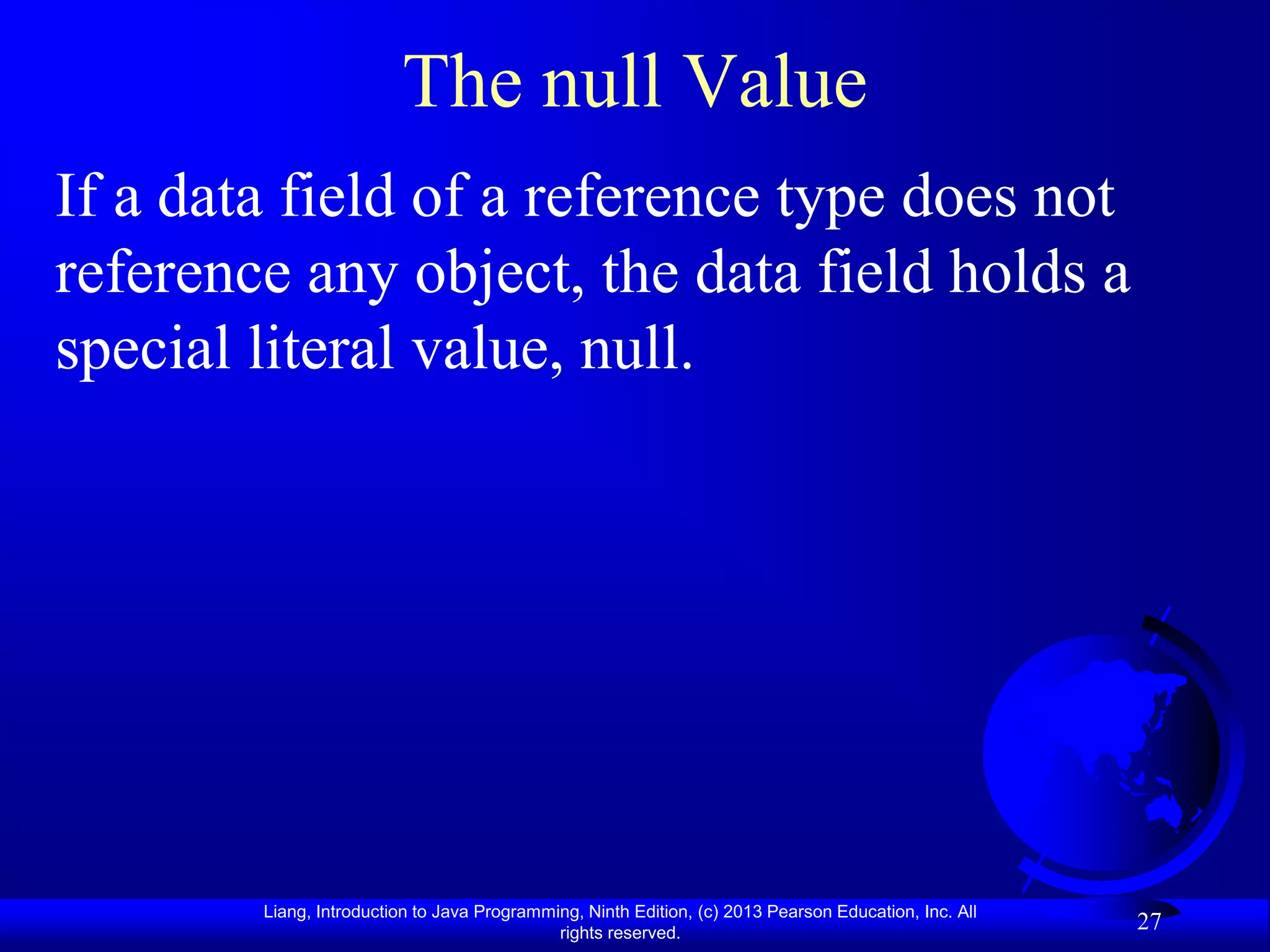 The null Value

If a data field of a reference type does not reference any object, the data field holds a special literal value, null.

Liang, Introduction to Java Programming, Ninth Edition, (c) 2013 Pearson Education, Inc. All rights reserved.

27